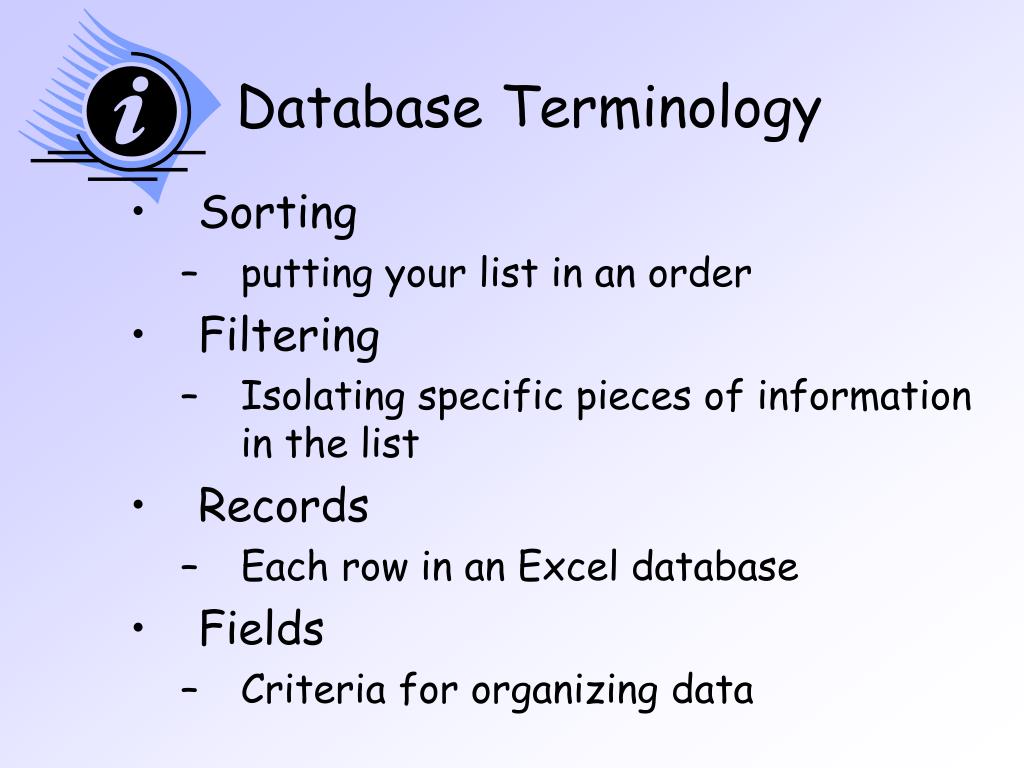 i

Database Terminology

• Sorting
– putting your list in an order
• Filtering
– Isolating specific pieces of information in the list
• Records
– Each row in an Excel database
• Fields
– Criteria for organizing data